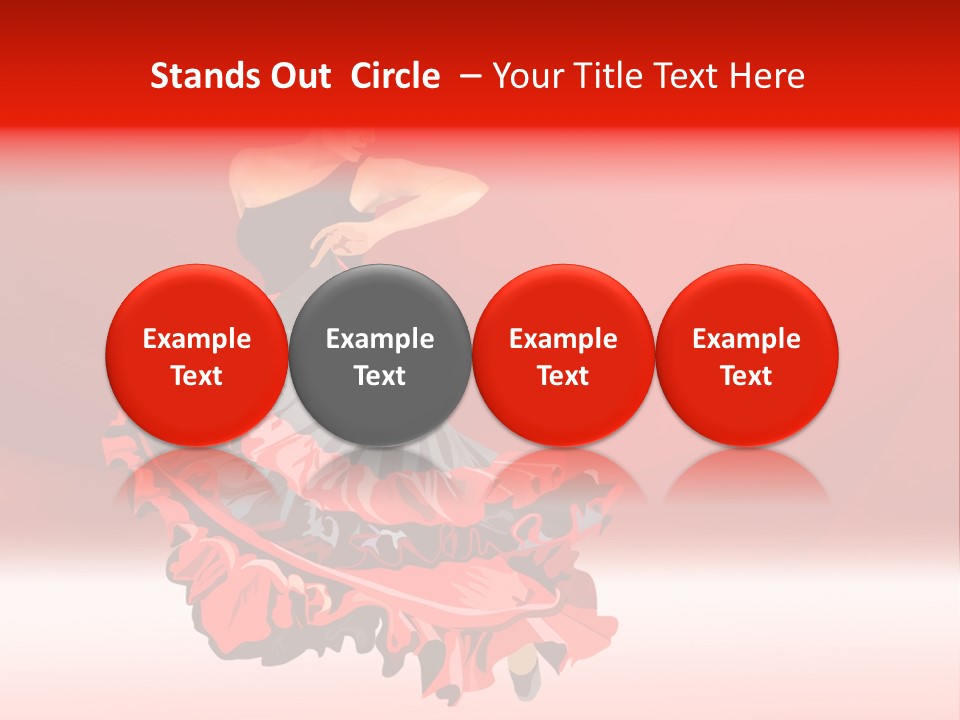 Stands Out Circle – Your Title Text Here

Example Text

Example Text

Example Text

Example Text